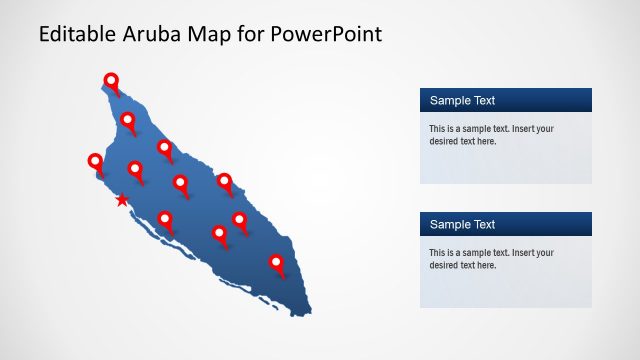 Editable Aruba Map for PowerPoint

Sample Text

This is a sample text. Insert your desired text here.

Sample Text

This is a sample text. Insert your desired text here.